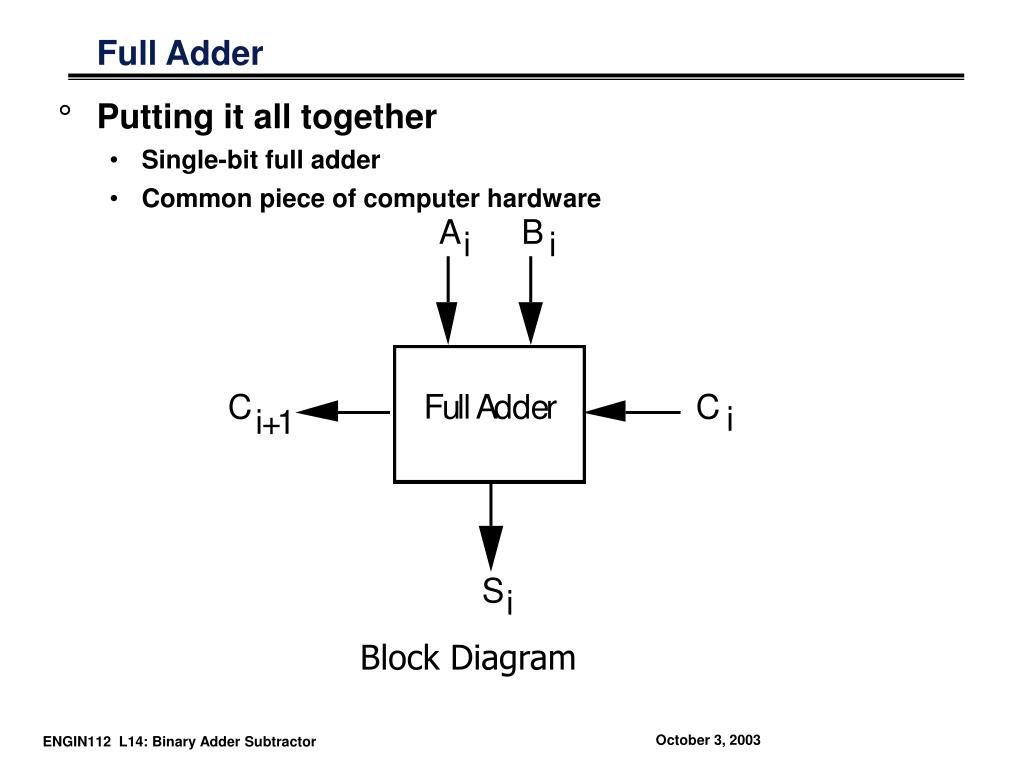 Full Adder

° Putting it all together

• Single-bit full adder

• Common piece of computer hardware

$A_i$ $B_i$

$C_{i+1}$ Full Adder $C_i$

$S_i$

Block Diagram

ENGIN112 L14: Binary Adder Subtractor

October 3, 2003